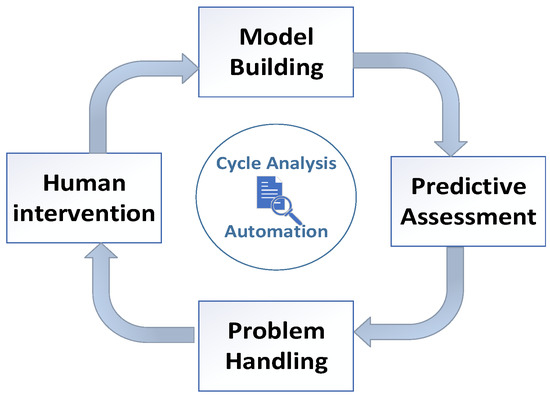 Model Building

Predictive Assessment

Problem Handling

Human intervention

Cycle Analysis

Automation